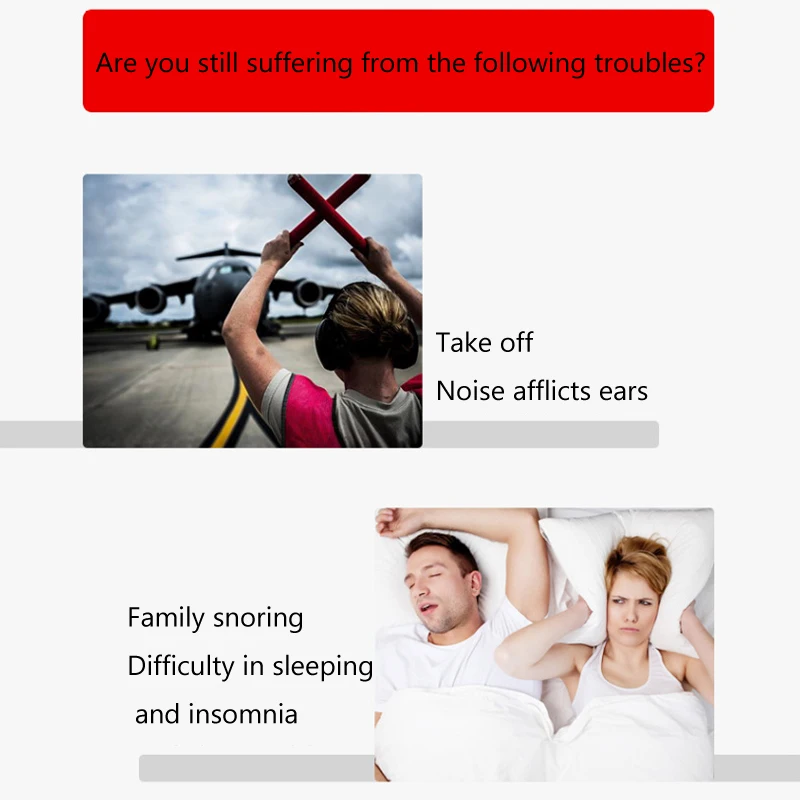 Are you still suffering from the following troubles?

Take off
Noise afflicts ears

Family snoring
Difficulty in sleeping
and insomnia